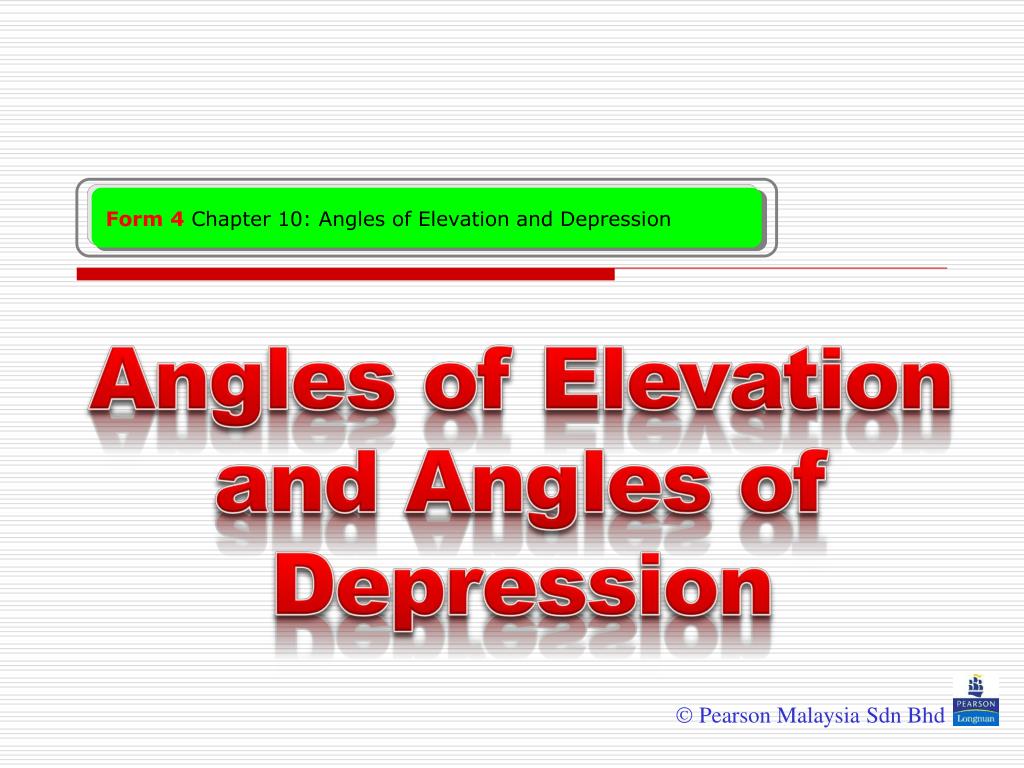 Form 4 Chapter 10: Angles of Elevation and Depression

Angles of Elevation and Angles of Depression

© Pearson Malaysia Sdn Bhd

PEARSON
Longman